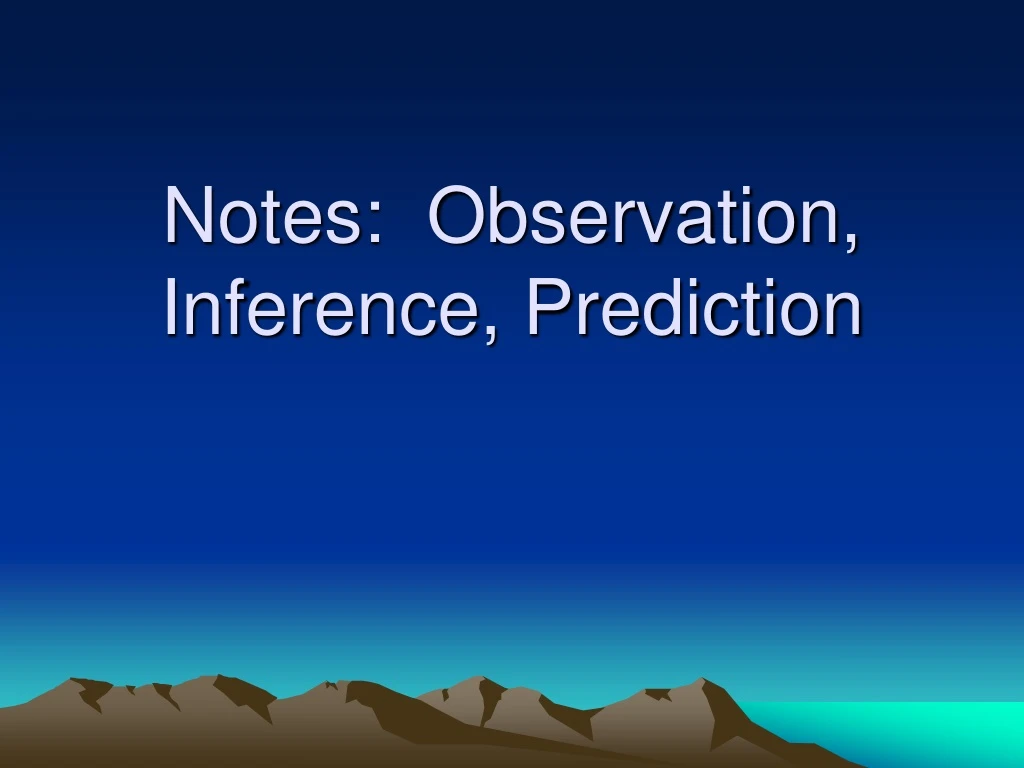 Notes: Observation, Inference, Prediction